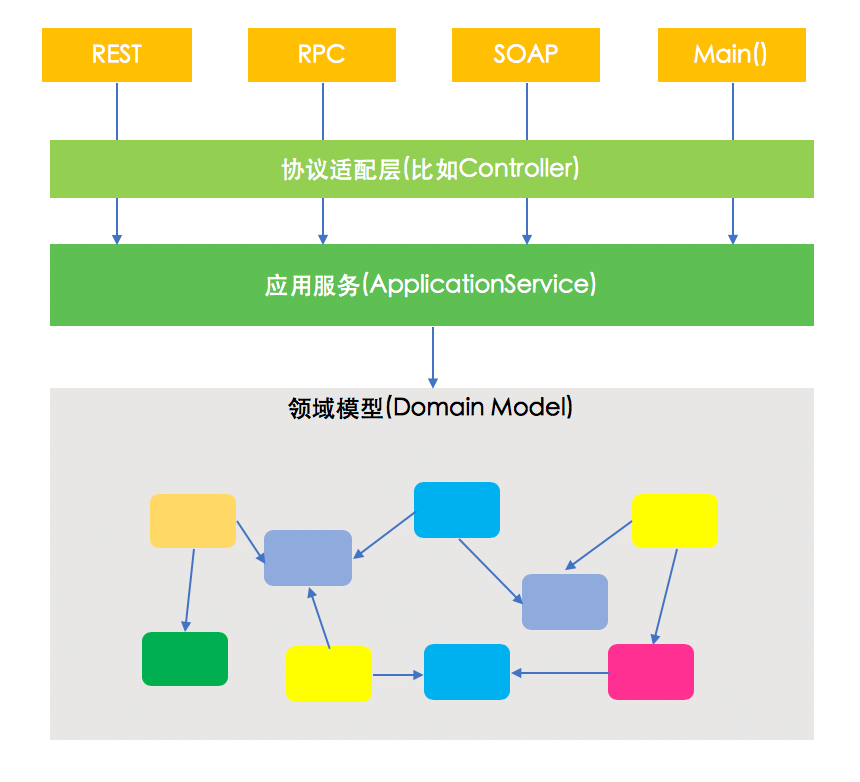 REST

RPC

SOAP

Main()

协议适配层(比如Controller)

应用服务(ApplicationService)

领域模型(Domain Model)